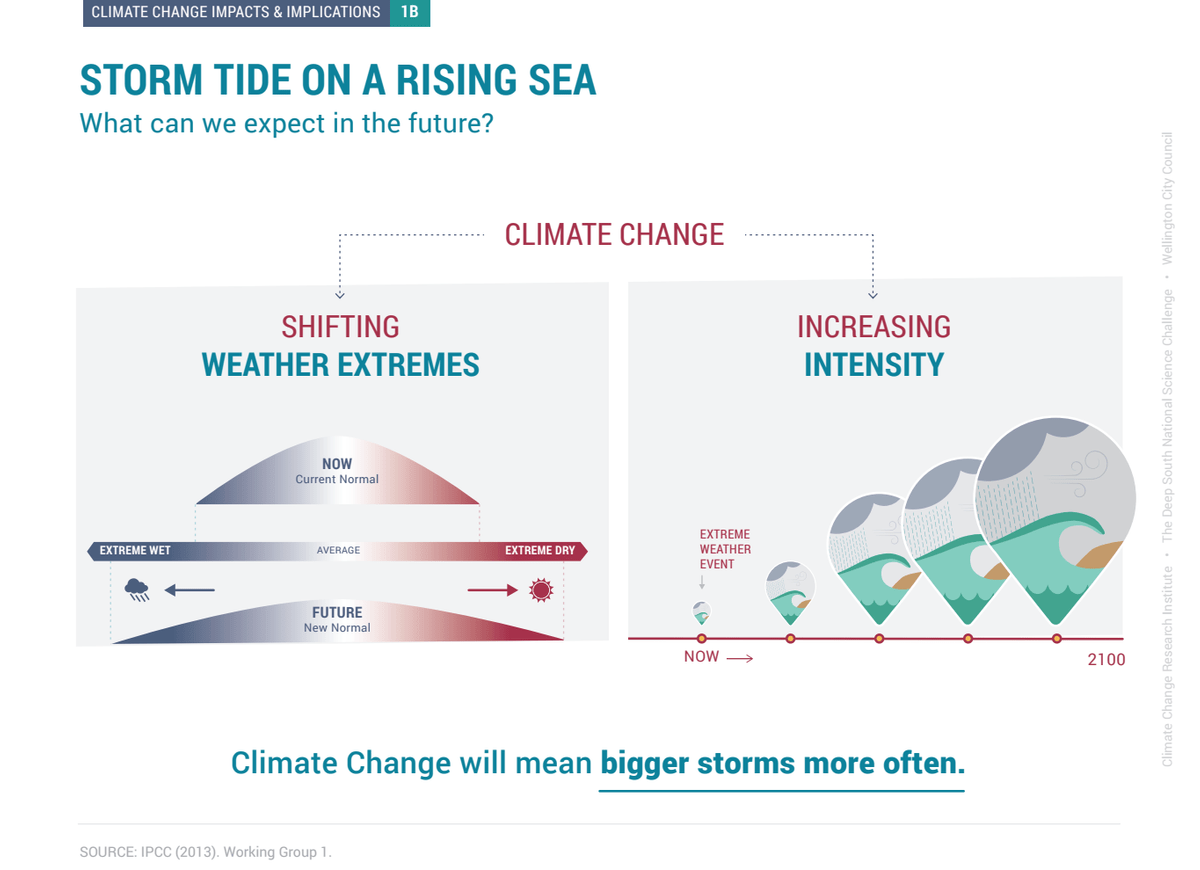 CLIMATE CHANGE IMPACTS & IMPLICATIONS 1B

STORM TIDE ON A RISING SEA
What can we expect in the future?

CLIMATE CHANGE

SHIFTING
WEATHER EXTREMES

NOW
Current Normal

EXTREME WET
AVERAGE
EXTREME DRY

FUTURE
New Normal

INCREASING
INTENSITY

EXTREME
WEATHER
EVENT

NOW
2100

Climate Change will mean bigger storms more often.

SOURCE: IPCC (2013). Working Group 1.

Climate Change Research Institute • The Deep South National Science Challenge • Wellington City Council